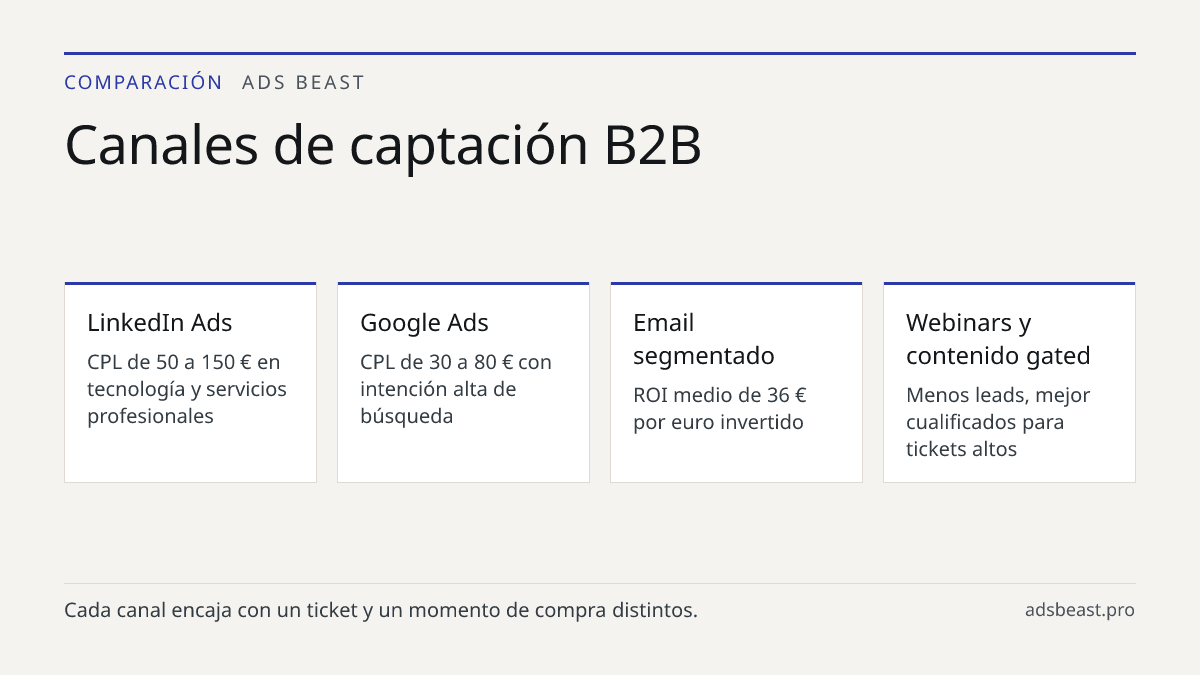 COMPARACIÓN ADS BEAST

Canales de captación B2B

LinkedIn Ads

CPL de 50 a 150 € en tecnología y servicios profesionales

Google Ads

CPL de 30 a 80 € con intención alta de búsqueda

Email segmentado

ROI medio de 36 € por euro invertido

Webinars y contenido gated

Menos leads, mejor cualificados para tickets altos

Cada canal encaja con un ticket y un momento de compra distintos.

adsbeast.pro